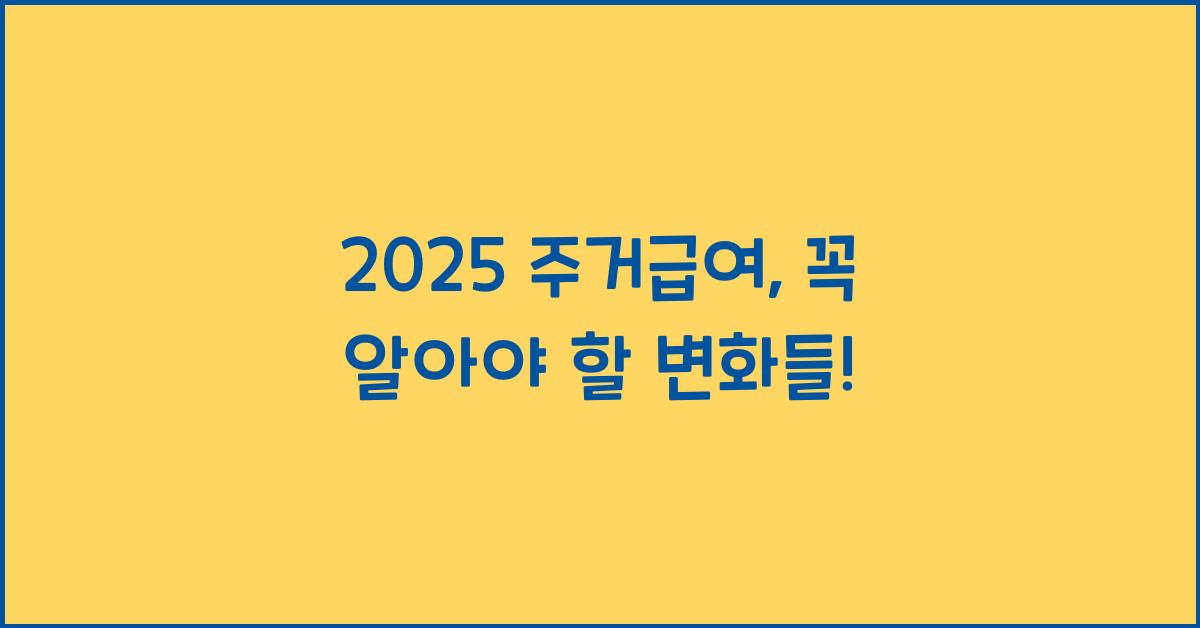 2025 주거급여, 꼭 알아야 할 변화들!